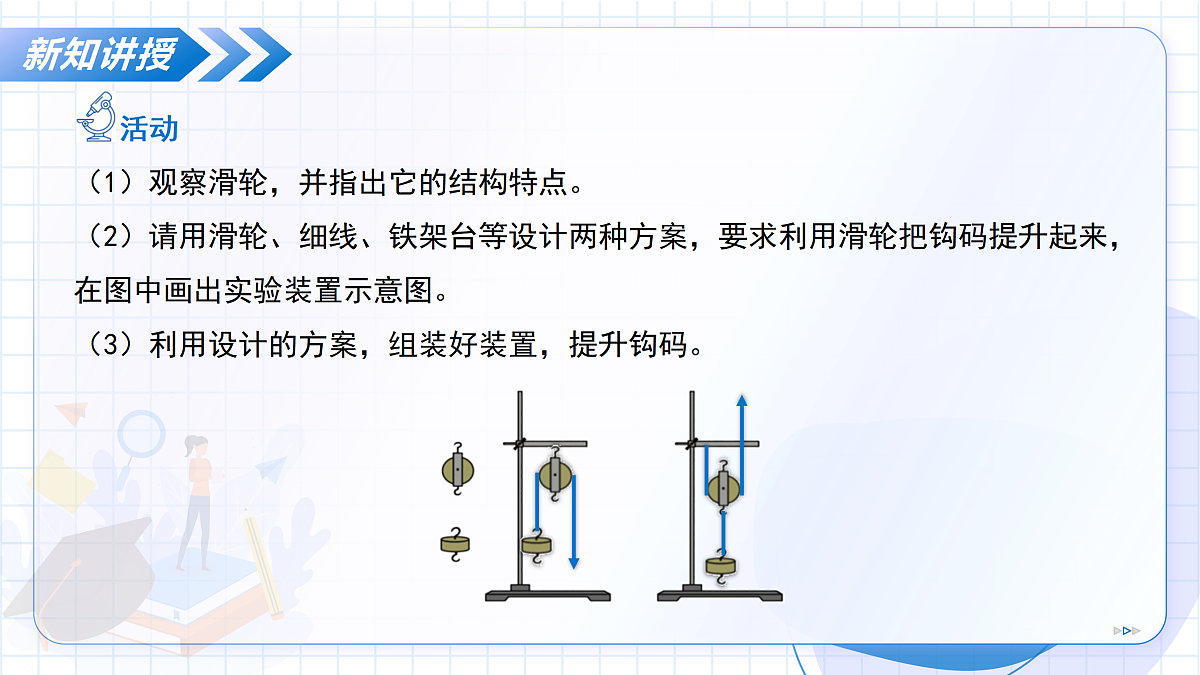 新知讲授

活动

（1）观察滑轮，并指出它的结构特点。

（2）请用滑轮、细线、铁架台等设计两种方案，要求利用滑轮把钩码提升起来，在图中画出实验装置示意图。

（3）利用设计的方案，组装好装置，提升钩码。